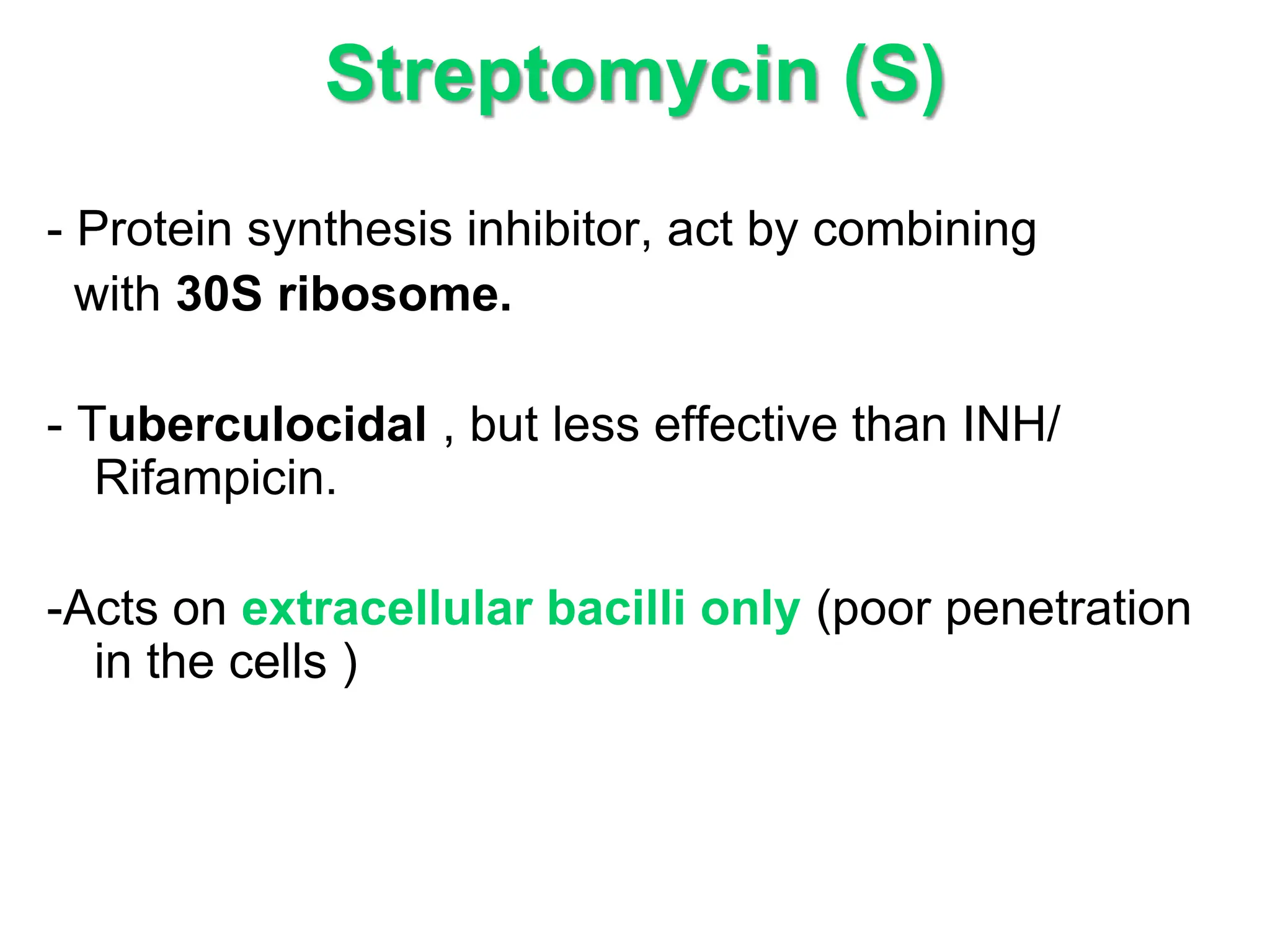 Streptomycin (S)

- Protein synthesis inhibitor, act by combining with 30S ribosome.

- Tuberculocidal , but less effective than INH/ Rifampicin.

-Acts on extracellular bacilli only (poor penetration in the cells )